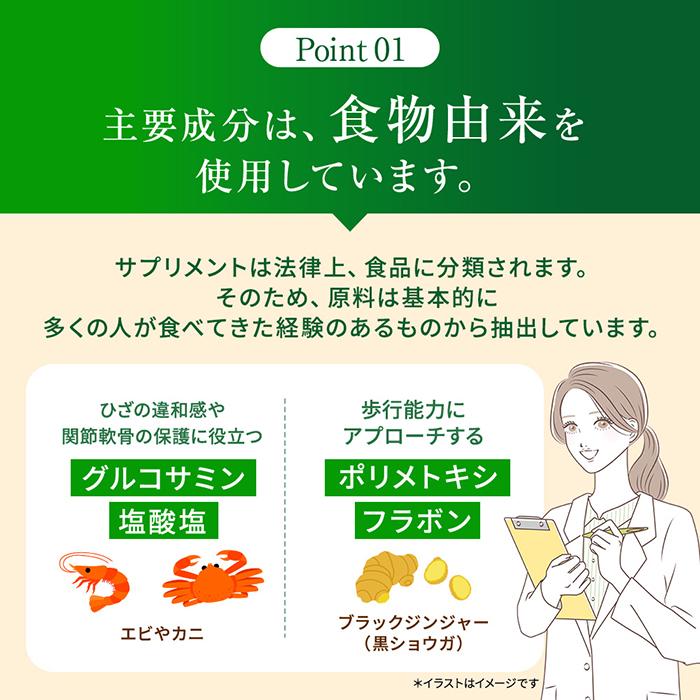 Point 01

主要成分は、食物由来を使用しています。

サプリメントは法律上、食品に分類されます。
そのため、原料は基本的に
多くの人が食べてきた経験のあるものから抽出しています。

ひざの違和感や
関節軟骨の保護に役立つ

グルコサミン
塩酸塩

エビやカニ

歩行能力に
アプローチする

ポリメトキシ
フラボン

ブラックジンジャー
（黒ショウガ）

*イラストはイメージです